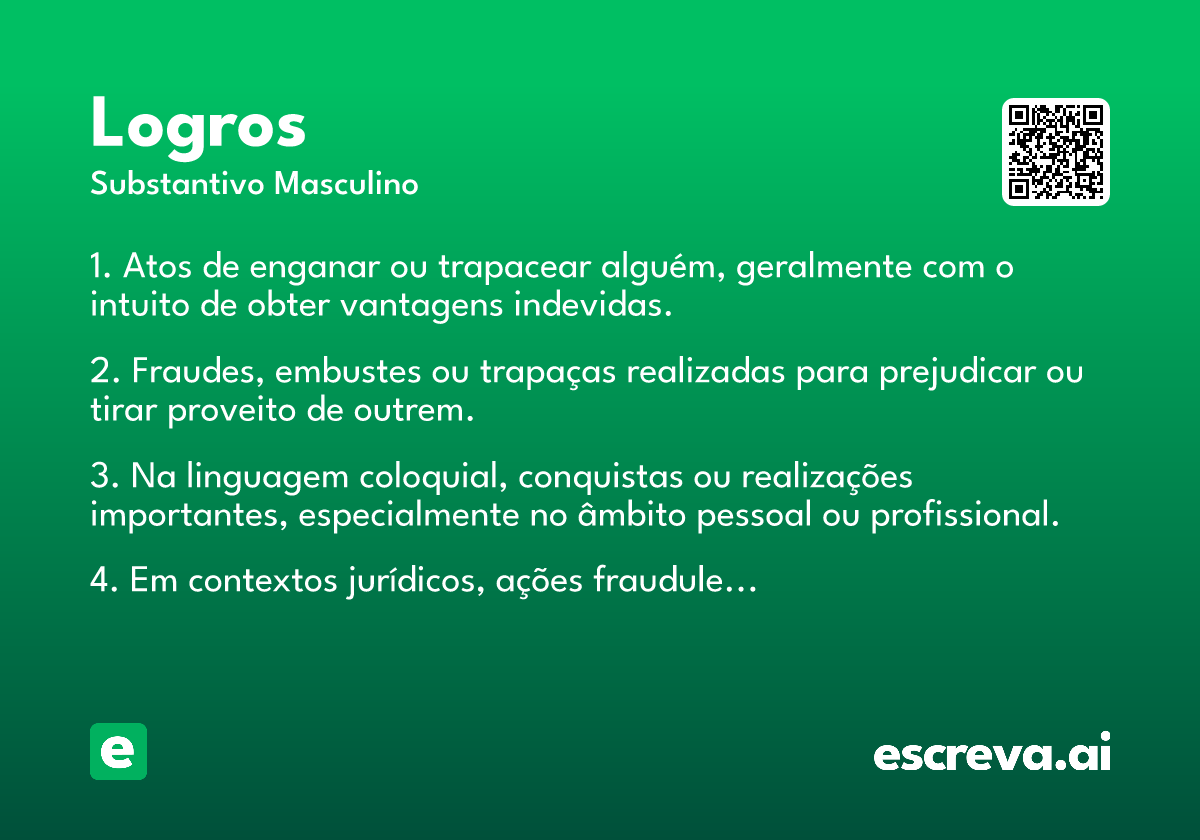 Logros
Substantivo Masculino

1. Atos de enganar ou trapacear alguém, geralmente com o intuito de obter vantagens indevidas.

2. Fraudes, embustes ou trapaças realizadas para prejudicar ou tirar proveito de outrem.

3. Na linguagem coloquial, conquistas ou realizações importantes, especialmente no âmbito pessoal ou profissional.

4. Em contextos jurídicos, ações fraudule...

e

escreva.ai